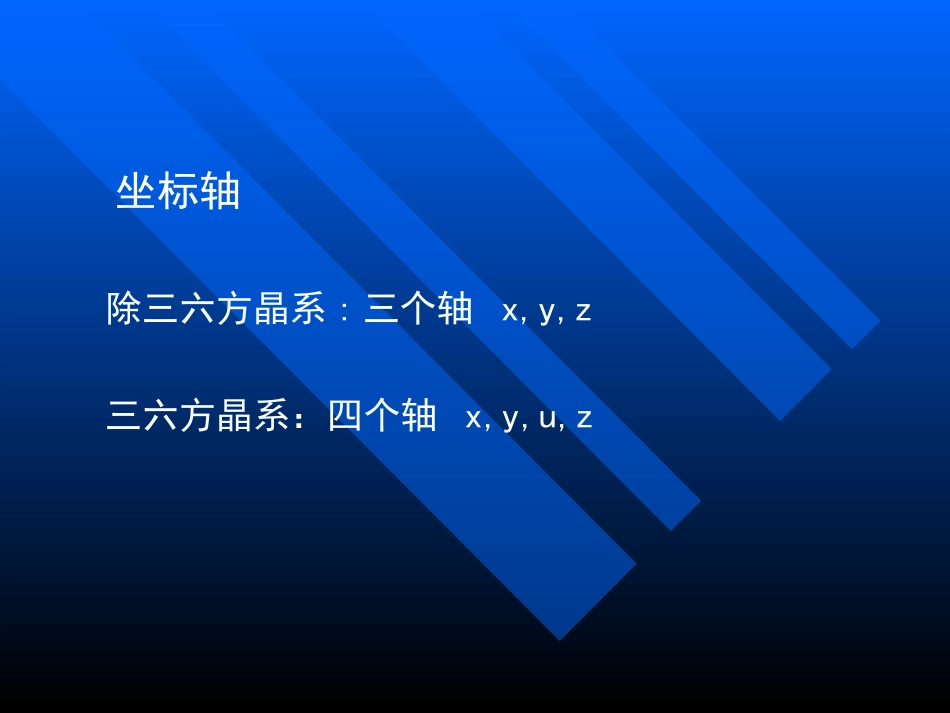 坐标轴

除三六方晶系：三个轴 x, y, z

三六方晶系：四个轴 x, y, u, z